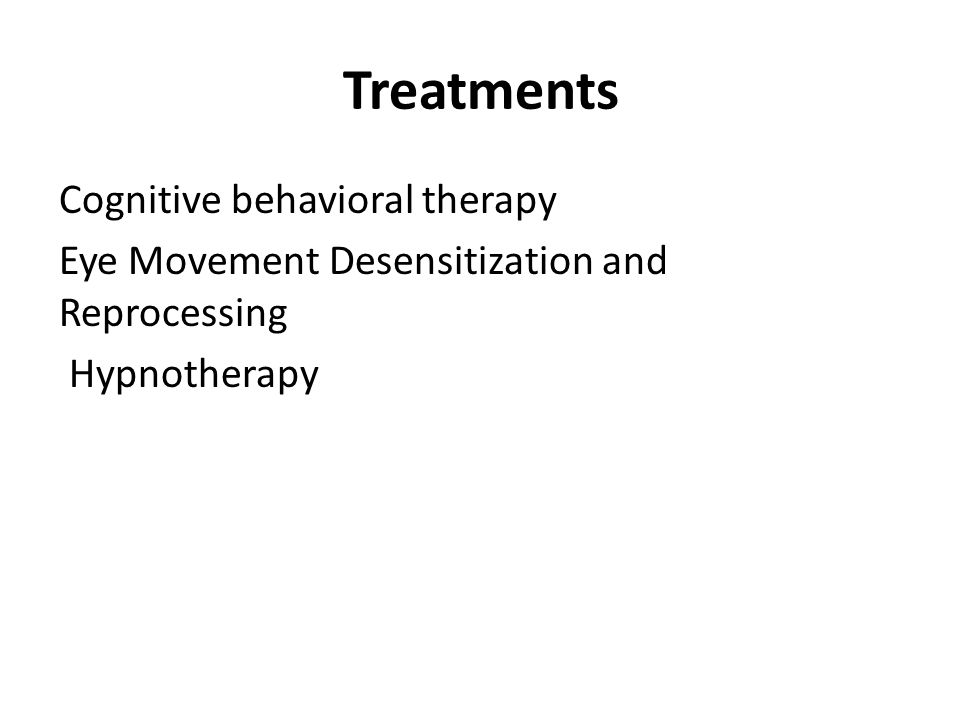 Treatments

Cognitive behavioral therapy

Eye Movement Desensitization and Reprocessing

Hypnotherapy